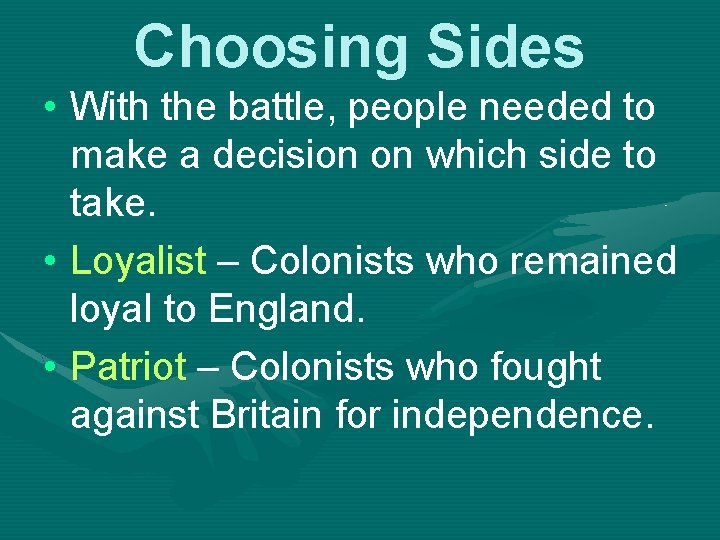 Choosing Sides

• With the battle, people needed to make a decision on which side to take.

• Loyalist – Colonists who remained loyal to England.

• Patriot – Colonists who fought against Britain for independence.